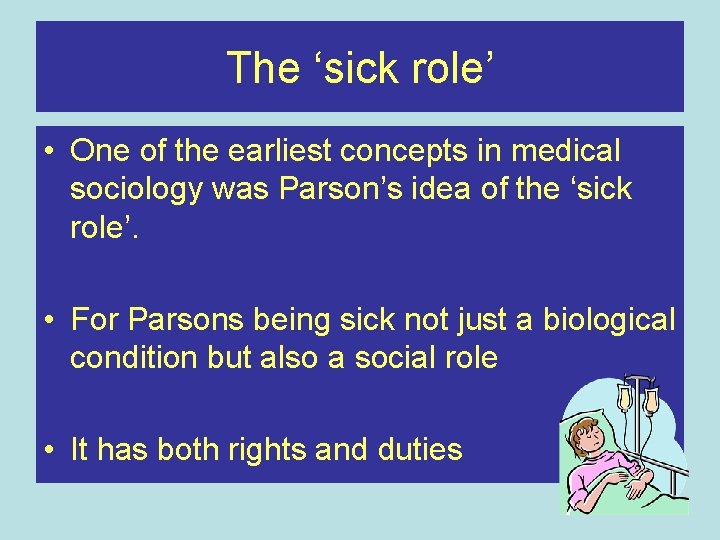 The ‘sick role’

• One of the earliest concepts in medical sociology was Parson’s idea of the ‘sick role’.

• For Parsons being sick not just a biological condition but also a social role

• It has both rights and duties